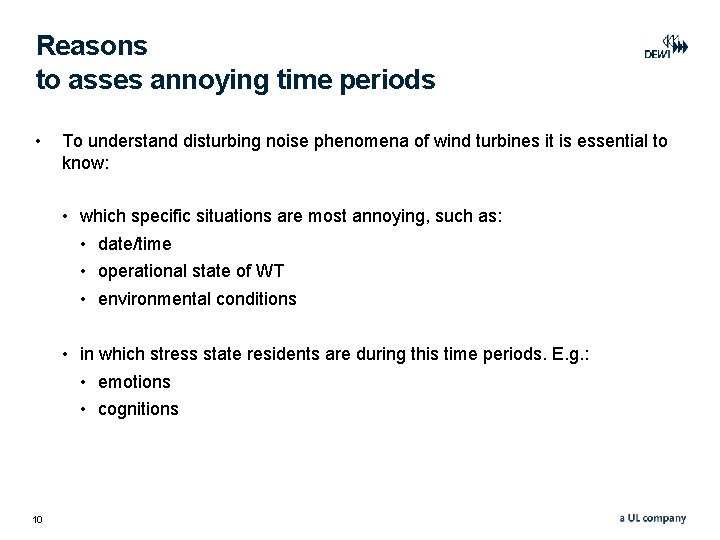 Reasons
to asses annoying time periods

DEWI

• To understand disturbing noise phenomena of wind turbines it is essential to know:

• which specific situations are most annoying, such as:
• date/time
• operational state of WT
• environmental conditions

• in which stress state residents are during this time periods. E.g.:
• emotions
• cognitions

10

a UL company